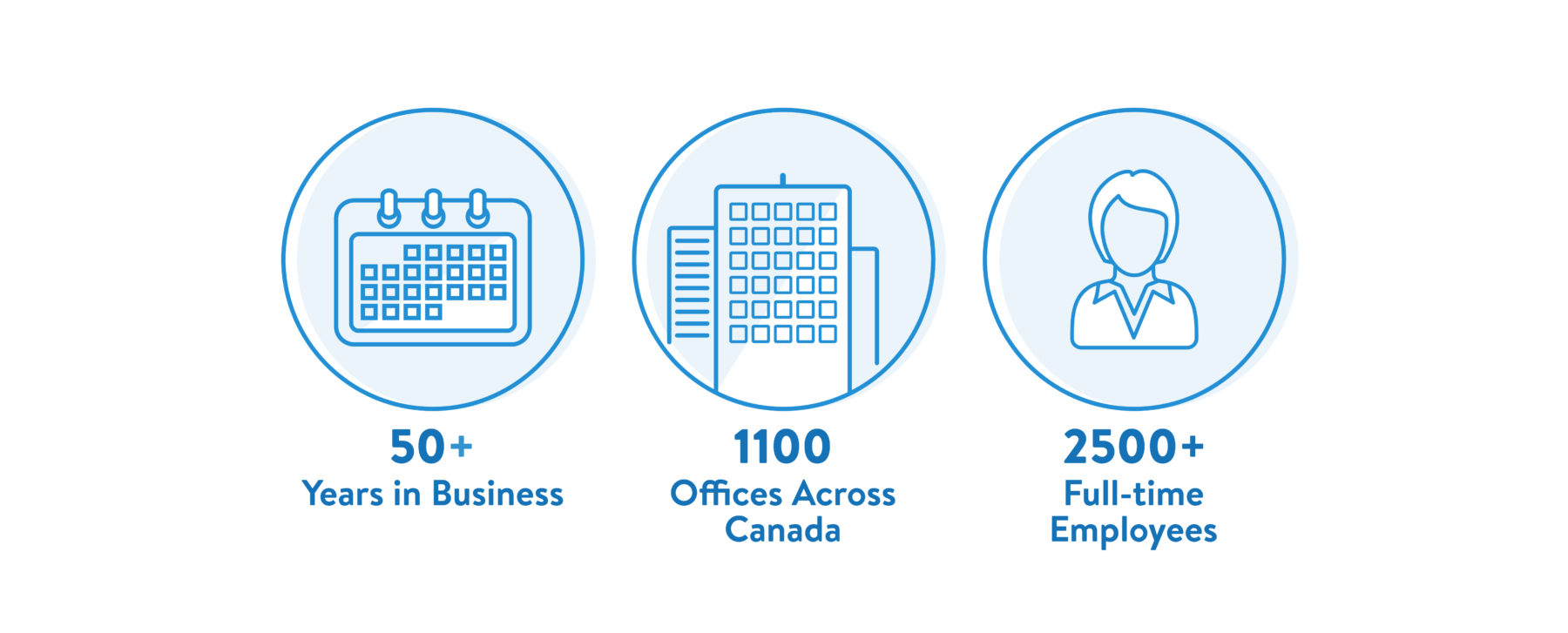 50+
Years in Business

1100
Offices Across Canada

2500+
Full-time Employees